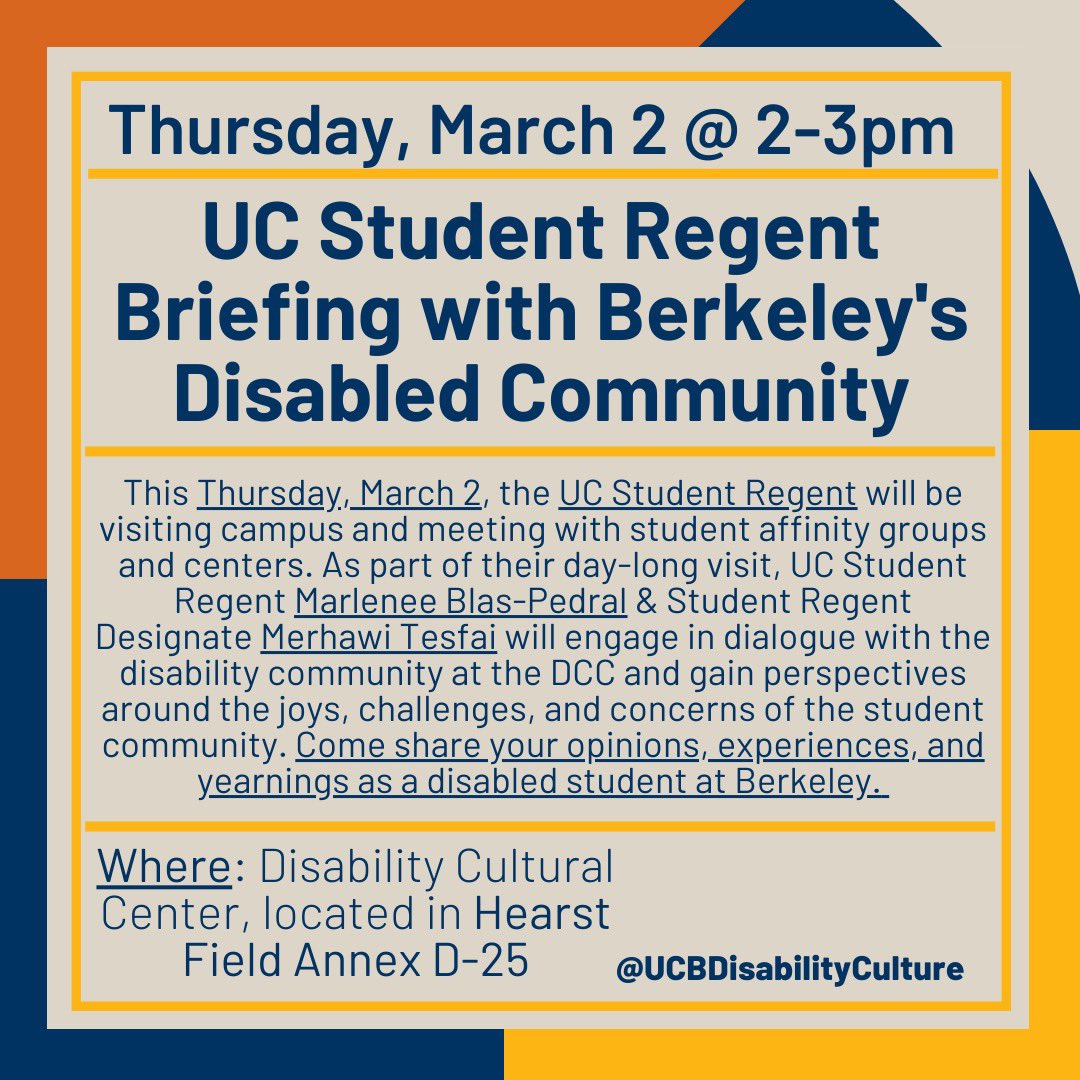 Thursday, March 2 @ 2-3pm

UC Student Regent Briefing with Berkeley's Disabled Community

This Thursday, March 2, the UC Student Regent will be visiting campus and meeting with student affinity groups and centers. As part of their day-long visit, UC Student Regent Marlenee Blas-Pedral & Student Regent Designate Merhawi Tesfai will engage in dialogue with the disability community at the DCC and gain perspectives around the joys, challenges, and concerns of the student community. Come share your opinions, experiences, and yearnings as a disabled student at Berkeley.

Where: Disability Cultural Center, located in Hearst Field Annex D-25

@UCBDisabilityCulture